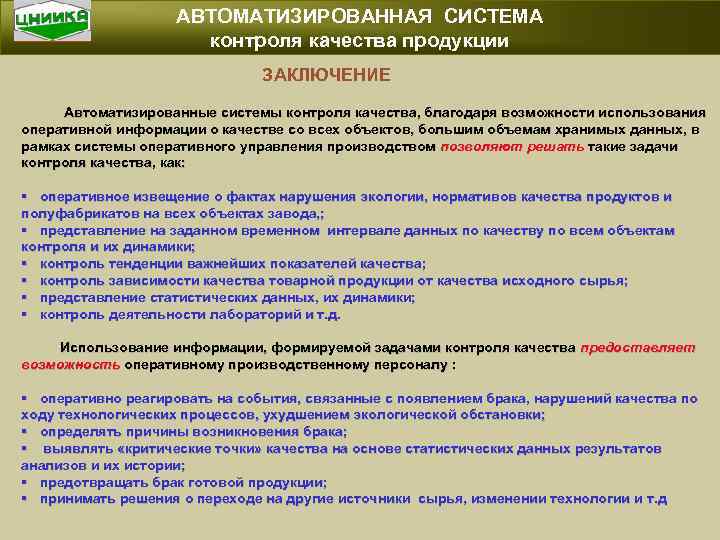 ЦНИИКА

АВТОМАТИЗИРОВАННАЯ СИСТЕМА
контроля качества продукции

ЗАКЛЮЧЕНИЕ

Автоматизированные системы контроля качества, благодаря возможности использования оперативной информации о качестве со всех объектов, большим объемам хранимых данных, в рамках системы оперативного управления производством позволяют решать такие задачи контроля качества, как:

▪ оперативное извещение о фактах нарушения экологии, нормативов качества продуктов и полуфабрикатов на всех объектах завода,;
▪ представление на заданном временном интервале данных по качеству по всем объектам контроля и их динамики;
▪ контроль тенденции важнейших показателей качества;
▪ контроль зависимости качества товарной продукции от качества исходного сырья;
▪ представление статистических данных, их динамики;
▪ контроль деятельности лабораторий и т.д.

Использование информации, формируемой задачами контроля качества предоставляет возможность оперативному производственному персоналу :

▪ оперативно реагировать на события, связанные с появлением брака, нарушений качества по ходу технологических процессов, ухудшением экологической обстановки;
▪ определять причины возникновения брака;
▪ выявлять «критические точки» качества на основе статистических данных результатов анализов и их истории;
▪ предотвращать брак готовой продукции;
▪ принимать решения о переходе на другие источники сырья, изменении технологии и т.д